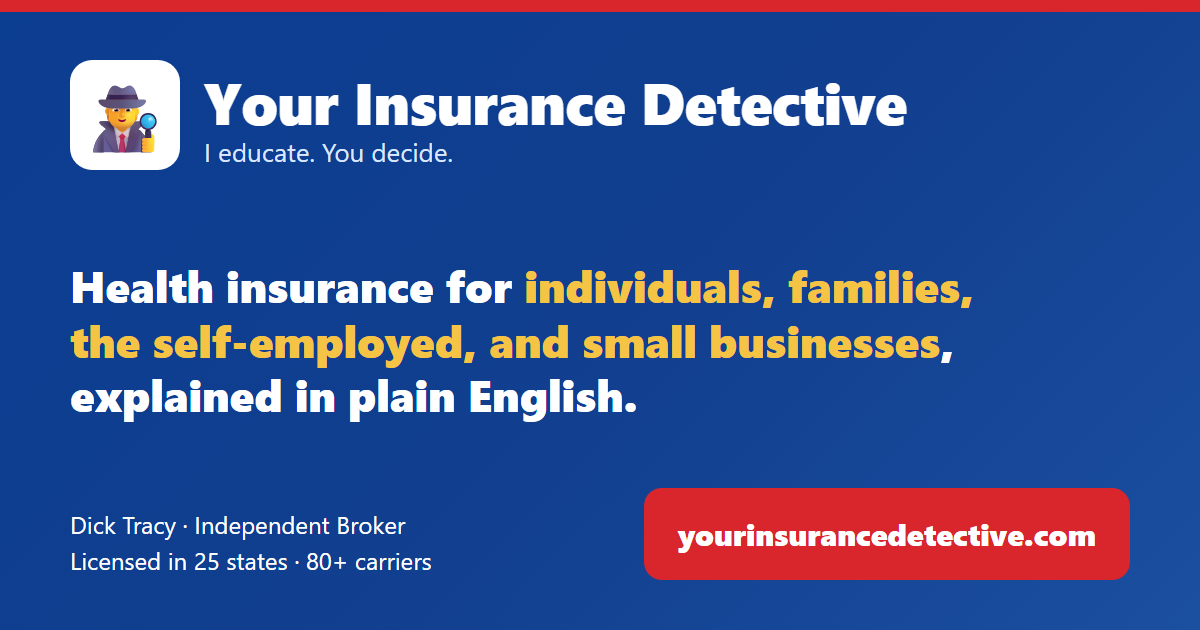 Your Insurance Detective
I educate. You decide.

Health insurance for individuals, families, the self-employed, and small businesses, explained in plain English.

Dick Tracy · Independent Broker
Licensed in 25 states · 80+ carriers

yourinsurancedetective.com